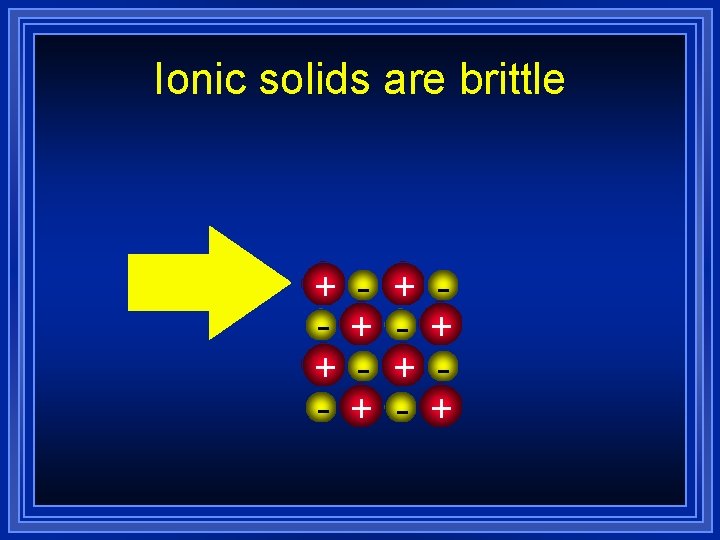 Ionic solids are brittle

+ - + -
- + - +
+ - + -
- + - +